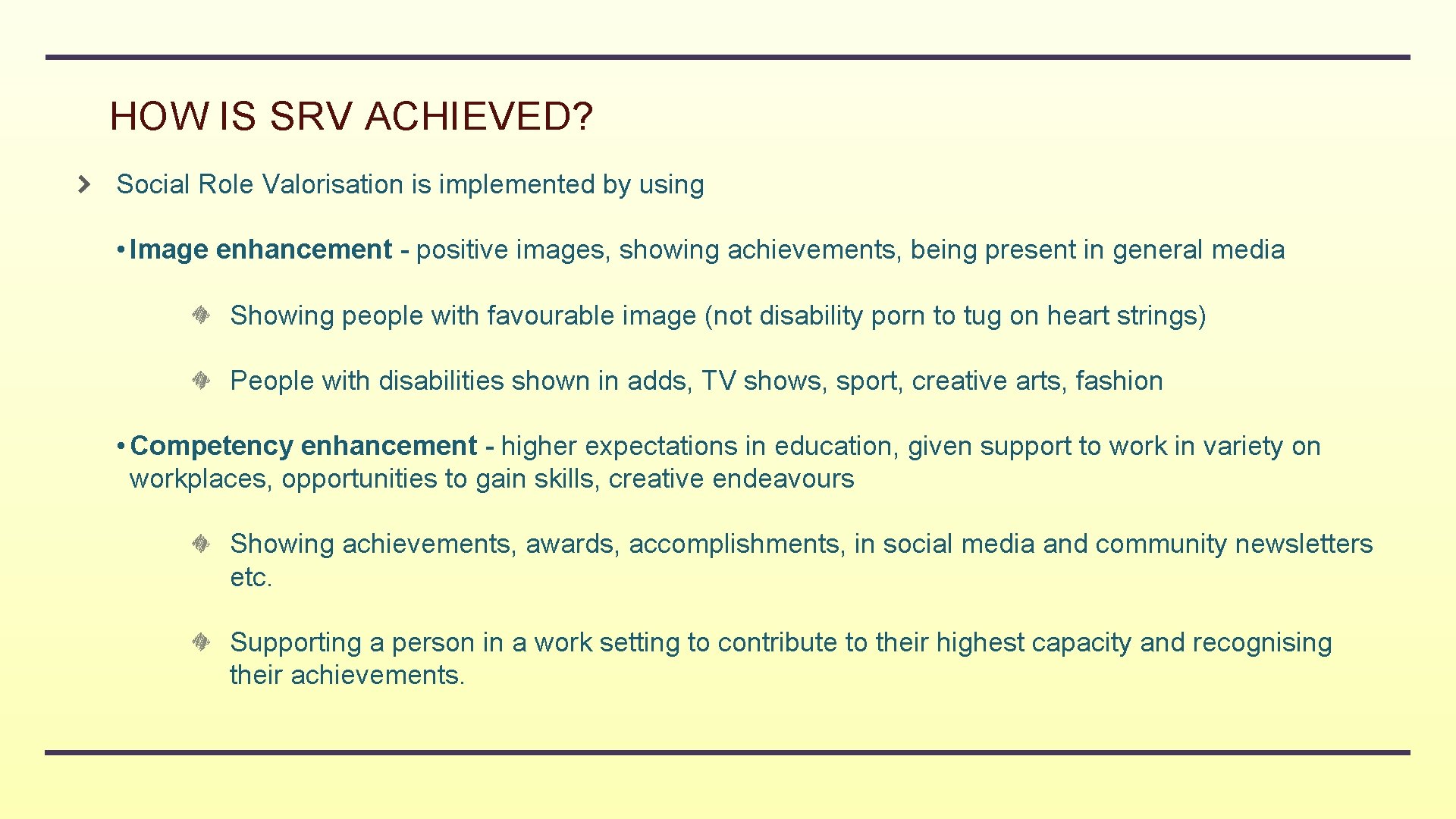 HOW IS SRV ACHIEVED?

Social Role Valorisation is implemented by using

• Image enhancement - positive images, showing achievements, being present in general media

Showing people with favourable image (not disability porn to tug on heart strings)

People with disabilities shown in adds, TV shows, sport, creative arts, fashion

• Competency enhancement - higher expectations in education, given support to work in variety on workplaces, opportunities to gain skills, creative endeavours

Showing achievements, awards, accomplishments, in social media and community newsletters etc.

Supporting a person in a work setting to contribute to their highest capacity and recognising their achievements.